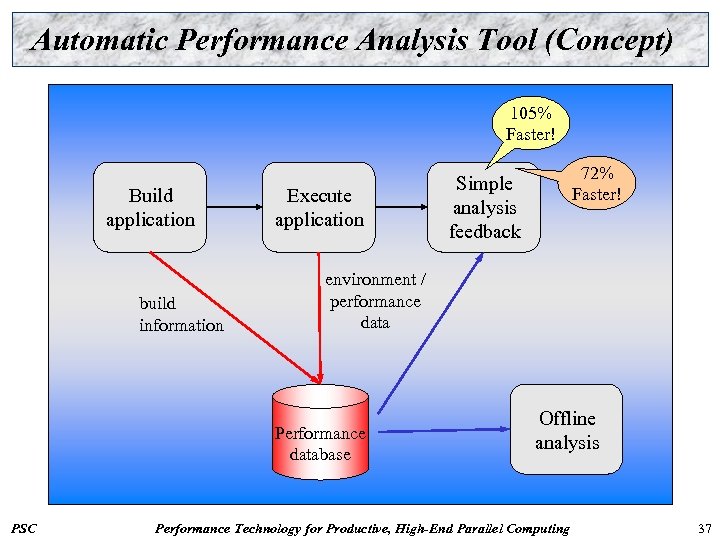 Automatic Performance Analysis Tool (Concept)

105% Faster!

72% Faster!

Build application

Execute application

Simple analysis feedback

build information

environment / performance data

Performance database

Offline analysis

PSC

Performance Technology for Productive, High-End Parallel Computing

37